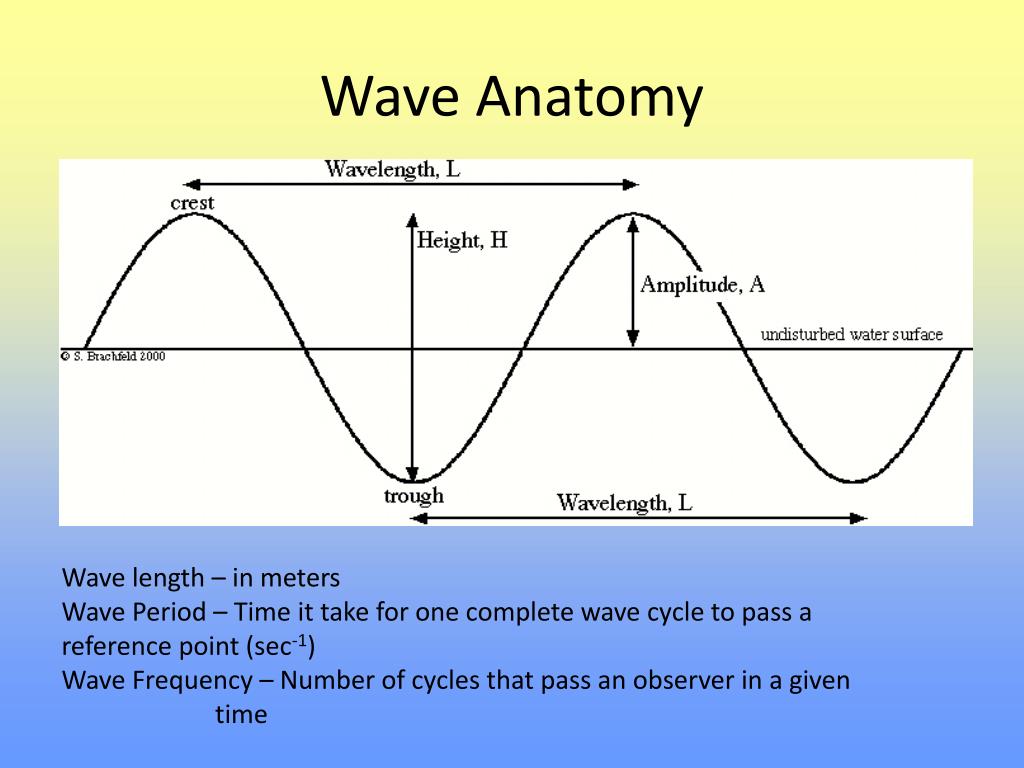 Wave Anatomy

Wavelength, L

crest

Height, H

Amplitude, A

undisturbed water surface

© S. Brachfeld 2000

trough

Wavelength, L

Wave length – in meters
Wave Period – Time it take for one complete wave cycle to pass a reference point (sec$^{-1}$)
Wave Frequency – Number of cycles that pass an observer in a given time